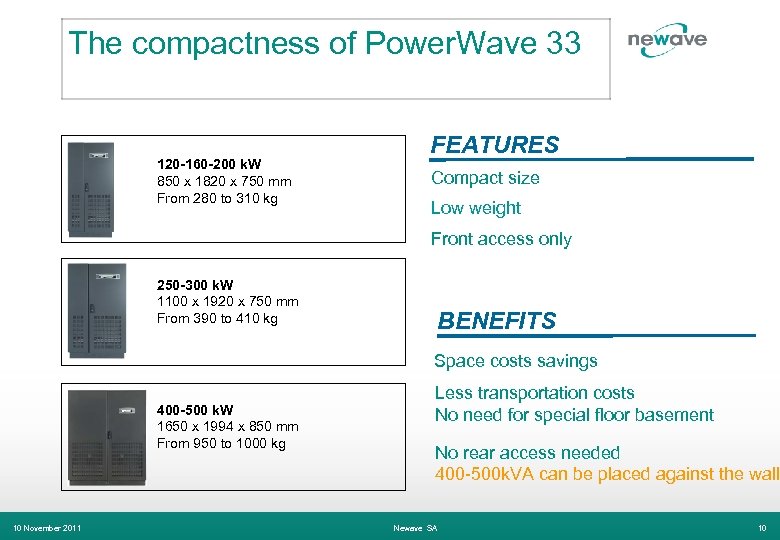 The compactness of PowerWave 33

newave

120-160-200 kW
850 x 1820 x 750 mm
From 280 to 310 kg

250-300 kW
1100 x 1920 x 750 mm
From 390 to 410 kg

400-500 kW
1650 x 1994 x 850 mm
From 950 to 1000 kg

FEATURES

Compact size

Low weight

Front access only

BENEFITS

Space costs savings

Less transportation costs
No need for special floor basement

No rear access needed
400-500kVA can be placed against the wall

10 November 2011

Newave SA

10